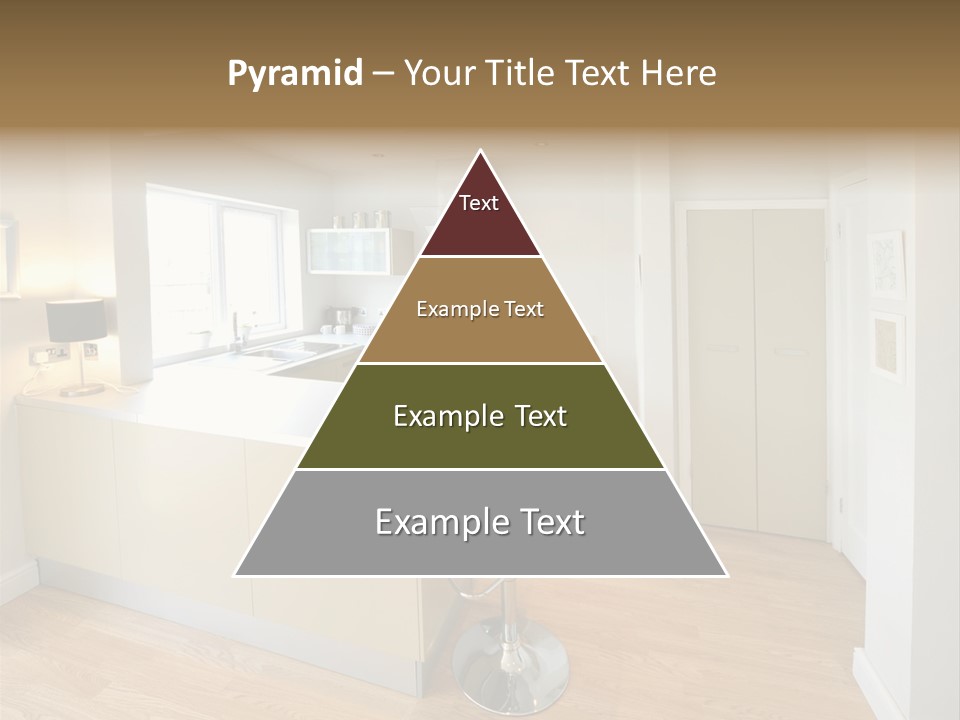 Pyramid – Your Title Text Here

Text

Example Text

Example Text

Example Text